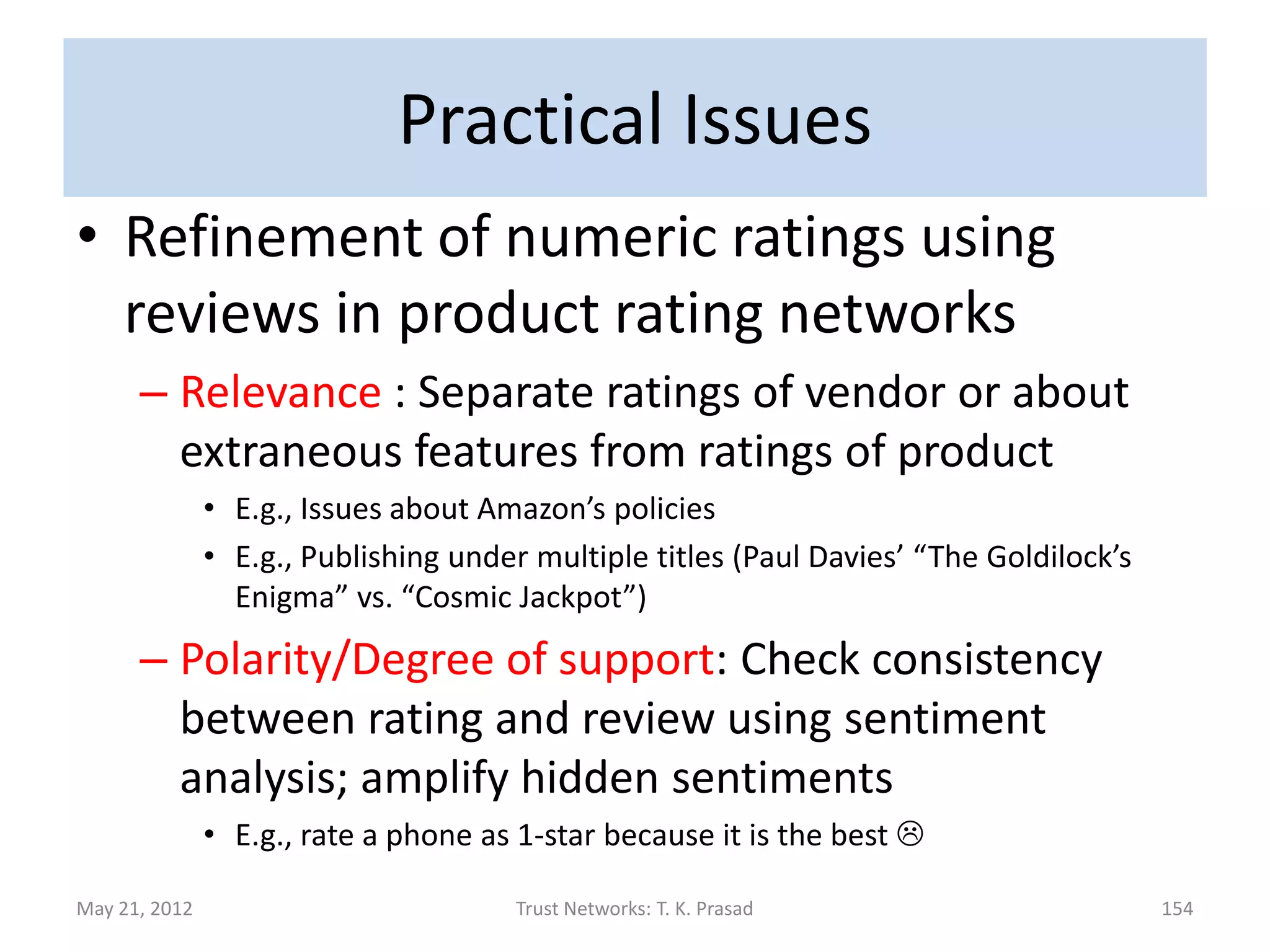 Practical Issues

• Refinement of numeric ratings using reviews in product rating networks

– Relevance : Separate ratings of vendor or about extraneous features from ratings of product

• E.g., Issues about Amazon’s policies

• E.g., Publishing under multiple titles (Paul Davies’ “The Goldilock’s Enigma” vs. “Cosmic Jackpot”)

– Polarity/Degree of support: Check consistency between rating and review using sentiment analysis; amplify hidden sentiments

• E.g., rate a phone as 1-star because it is the best ☹

May 21, 2012

Trust Networks: T. K. Prasad

154